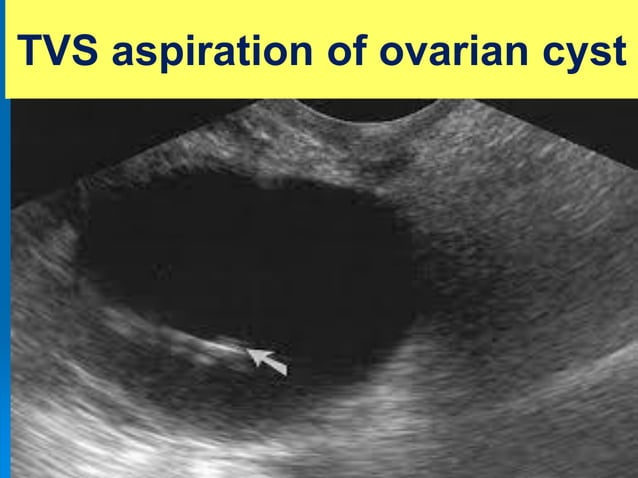 TVS aspiration of ovarian cyst